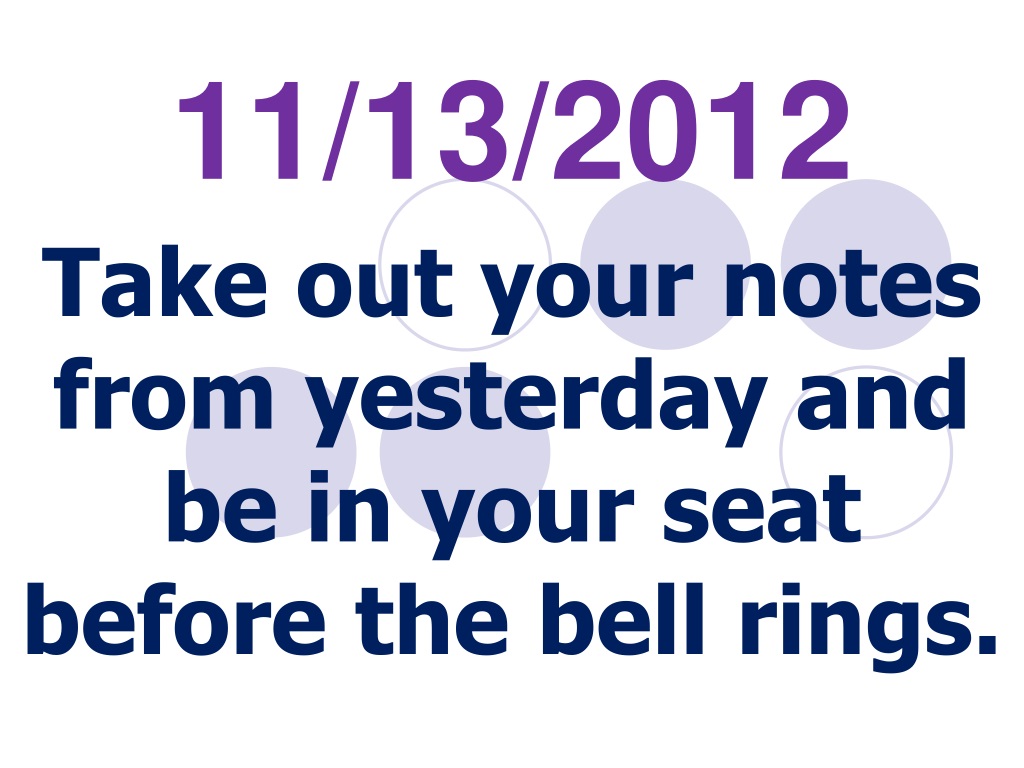 11/13/2012

Take out your notes from yesterday and be in your seat before the bell rings.